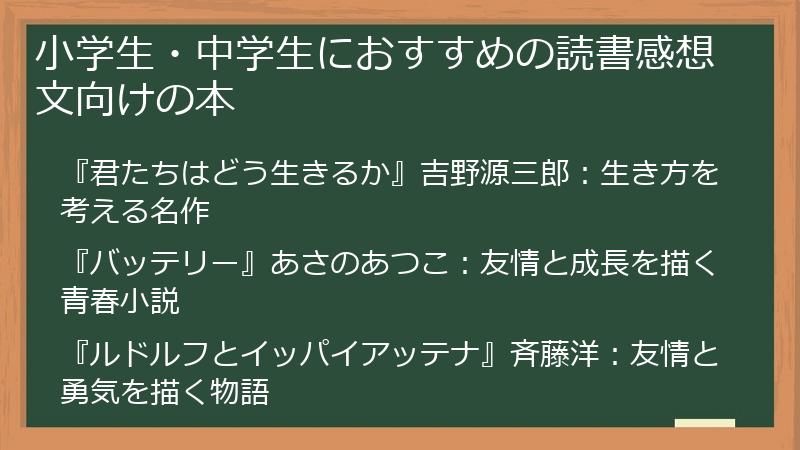 小学生・中学生におすすめの読書感想文向けの本

『君たちはどう生きるか』吉野源三郎：生き方を考える名作

『バッテリー』あさのあつこ：友情と成長を描く青春小説

『ルドルフとイッパイアッテナ』斉藤洋：友情と勇気を描く物語